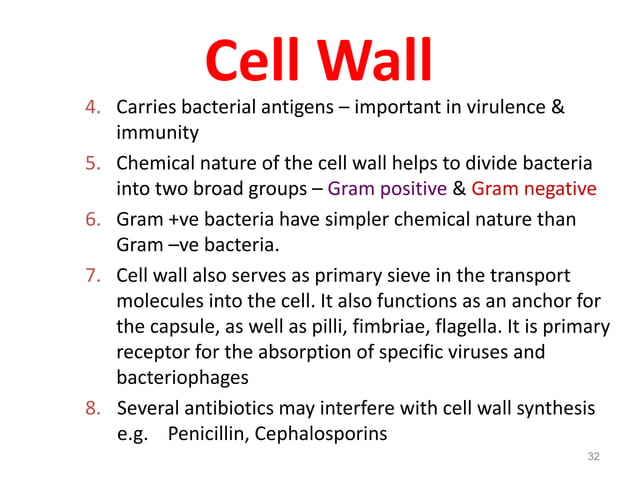 Cell Wall

4. Carries bacterial antigens – important in virulence & immunity

5. Chemical nature of the cell wall helps to divide bacteria into two broad groups – Gram positive & Gram negative

6. Gram +ve bacteria have simpler chemical nature than Gram –ve bacteria.

7. Cell wall also serves as primary sieve in the transport molecules into the cell. It also functions as an anchor for the capsule, as well as pilli, fimbriae, flagella. It is primary receptor for the absorption of specific viruses and bacteriophages

8. Several antibiotics may interfere with cell wall synthesis e.g. Penicillin, Cephalosporins

32